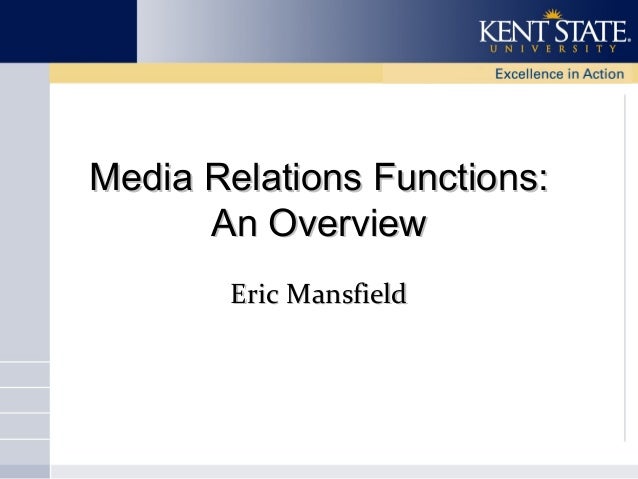 KENT STATE.
UNIVERSITY

Excellence in Action

Media Relations Functions:
An Overview

Eric Mansfield